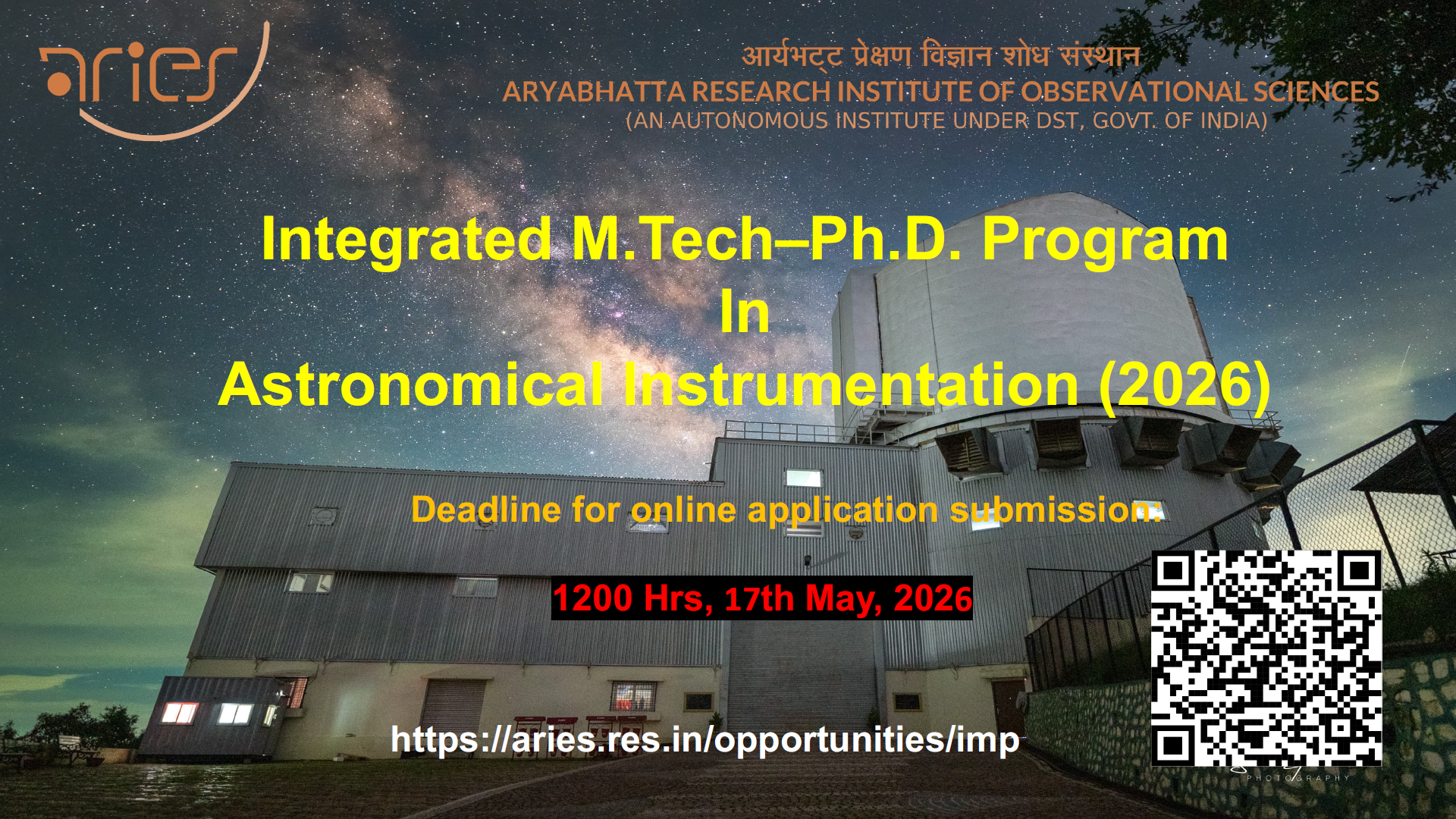 aries

आर्यभट्ट प्रेक्षण विज्ञान शोध संस्थान
ARYABHATTA RESEARCH INSTITUTE OF OBSERVATIONAL SCIENCES
(AN AUTONOMOUS INSTITUTE UNDER DST, GOVT. OF INDIA)

Integrated M.Tech–Ph.D. Program
In
Astronomical Instrumentation (2026)

Deadline for online application submission:

1200 Hrs, 17th May, 2026

https://aries.res.in/opportunities/imp

PHOTOGRAPHY